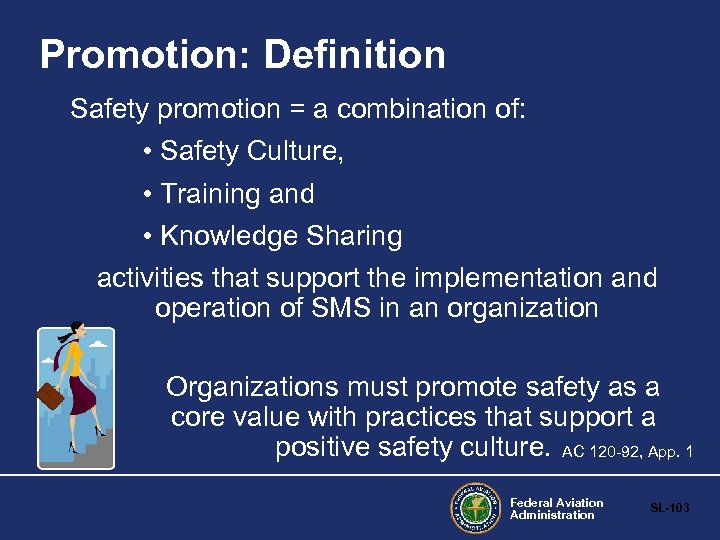 Promotion: Definition

Safety promotion = a combination of:

• Safety Culture,

• Training and

• Knowledge Sharing

activities that support the implementation and operation of SMS in an organization

Organizations must promote safety as a core value with practices that support a positive safety culture. AC 120-92, App. 1

FEDERAL AVIATION ADMINISTRATION

Federal Aviation Administration

SL-103